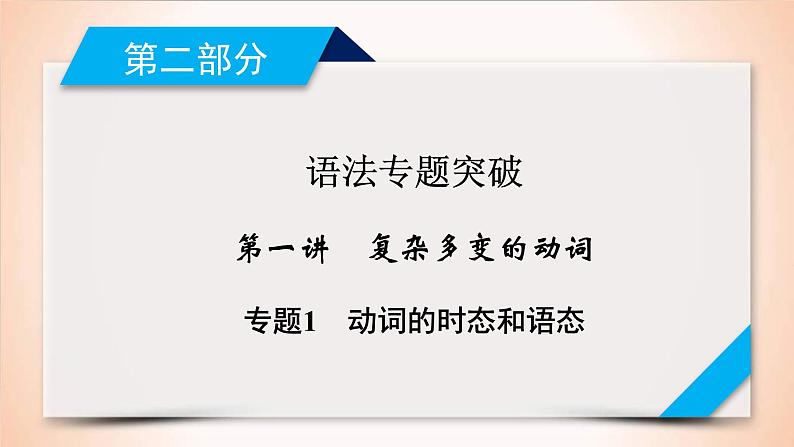 第二部分

语法专题突破

第一讲　复杂多变的动词

专题1　动词的时态和语态